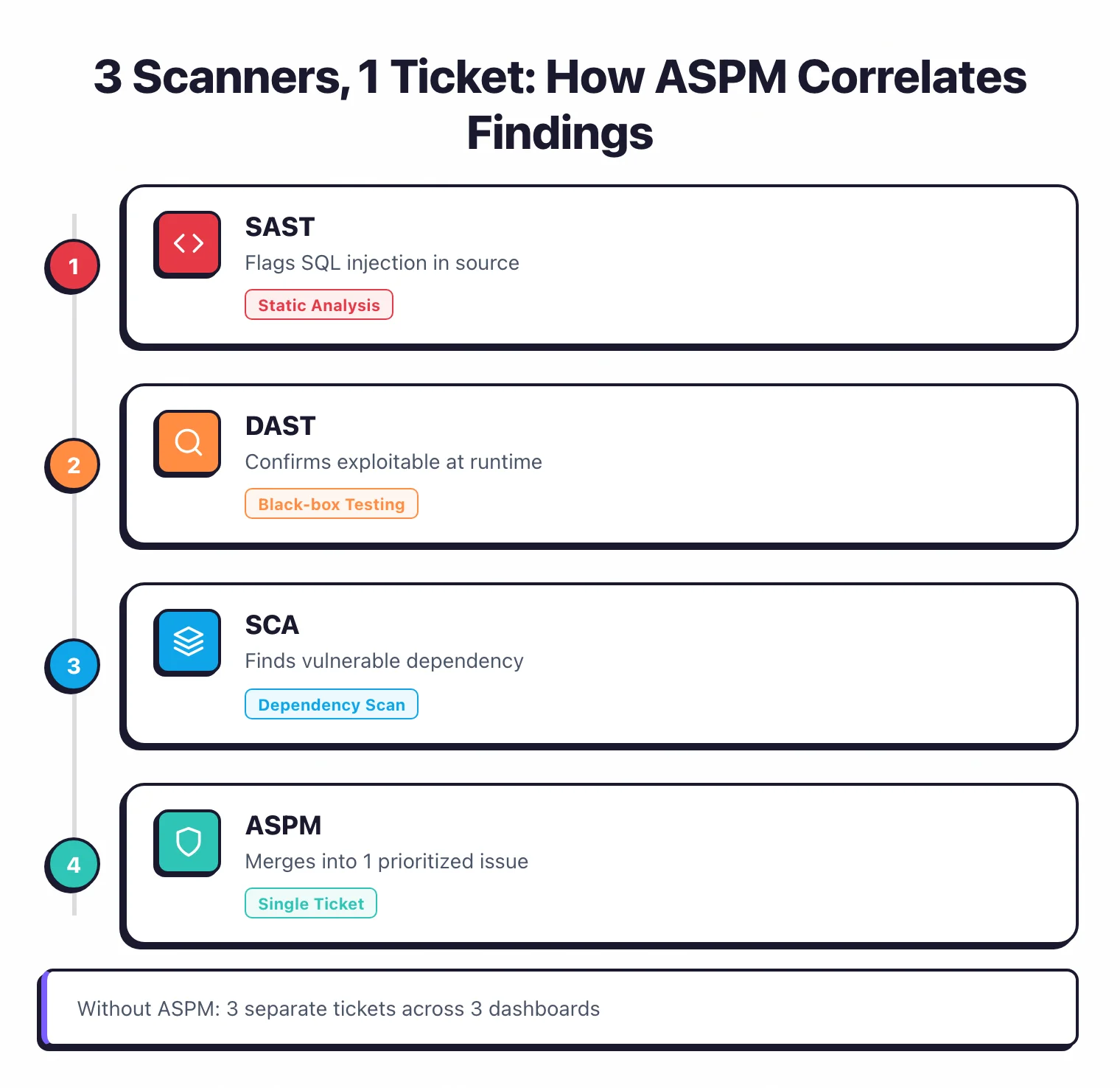 3 Scanners, 1 Ticket: How ASPM Correlates Findings

1

SAST
Flags SQL injection in source
Static Analysis

2

DAST
Confirms exploitable at runtime
Black-box Testing

3

SCA
Finds vulnerable dependency
Dependency Scan

4

ASPM
Merges into 1 prioritized issue
Single Ticket

Without ASPM: 3 separate tickets across 3 dashboards